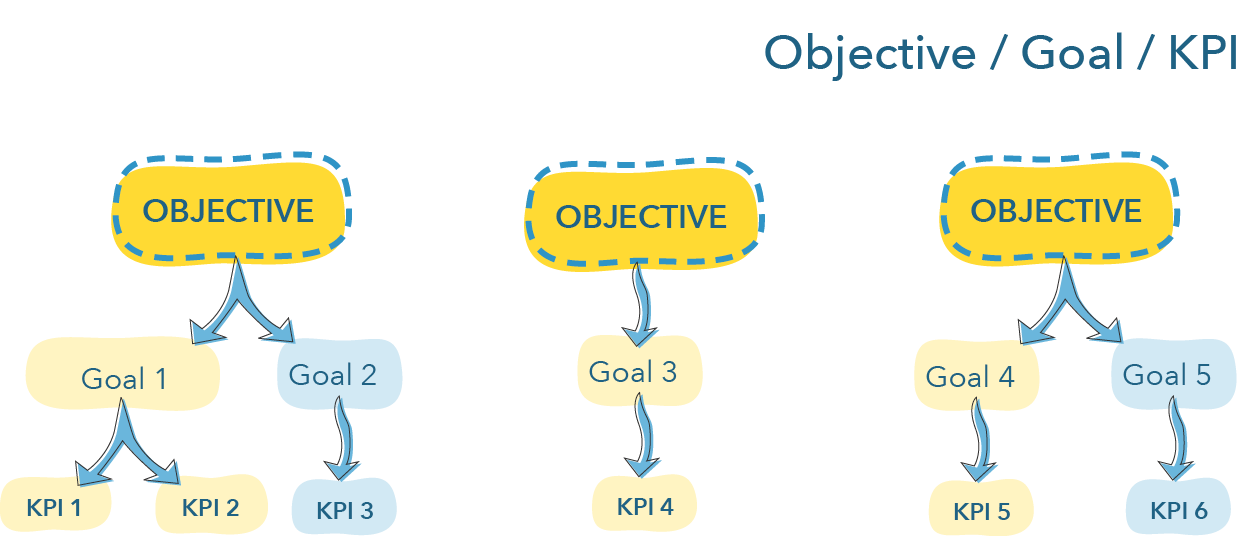 Objective / Goal / KPI

OBJECTIVE

Goal 1

Goal 2

KPI 1

KPI 2

KPI 3

OBJECTIVE

Goal 3

KPI 4

OBJECTIVE

Goal 4

Goal 5

KPI 5

KPI 6